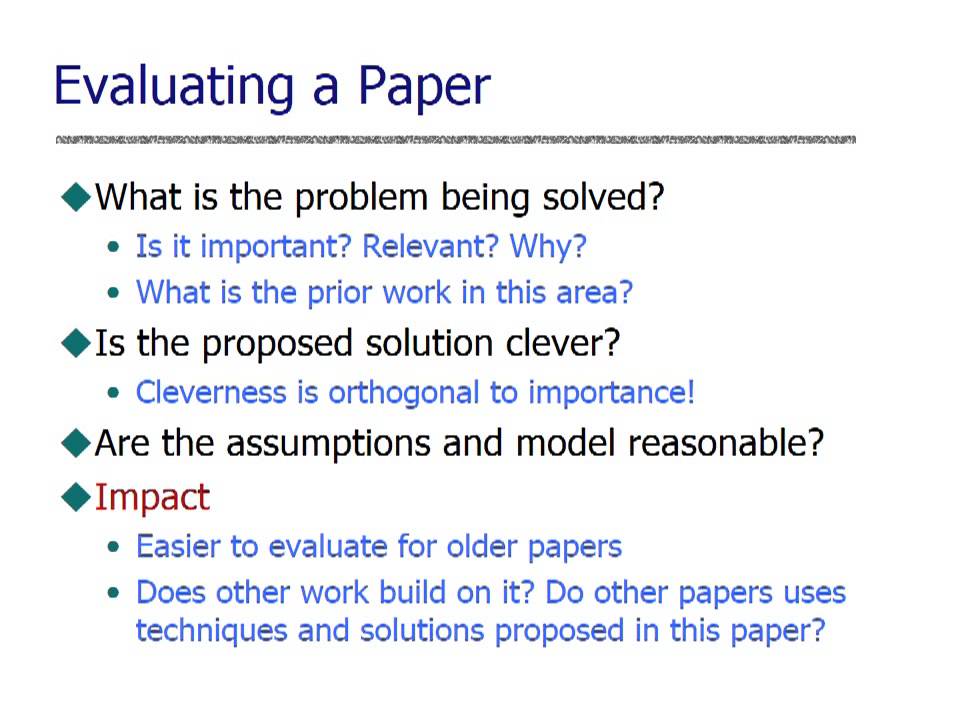 Evaluating a Paper

◆What is the problem being solved?
• Is it important? Relevant? Why?
• What is the prior work in this area?

◆Is the proposed solution clever?
• Cleverness is orthogonal to importance!

◆Are the assumptions and model reasonable?

◆Impact
• Easier to evaluate for older papers
• Does other work build on it? Do other papers uses techniques and solutions proposed in this paper?